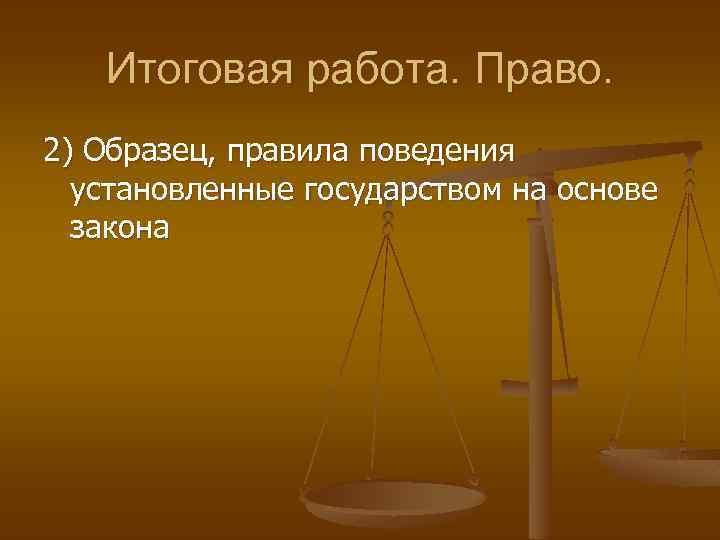 Итоговая работа. Право.

2) Образец, правила поведения установленные государством на основе закона